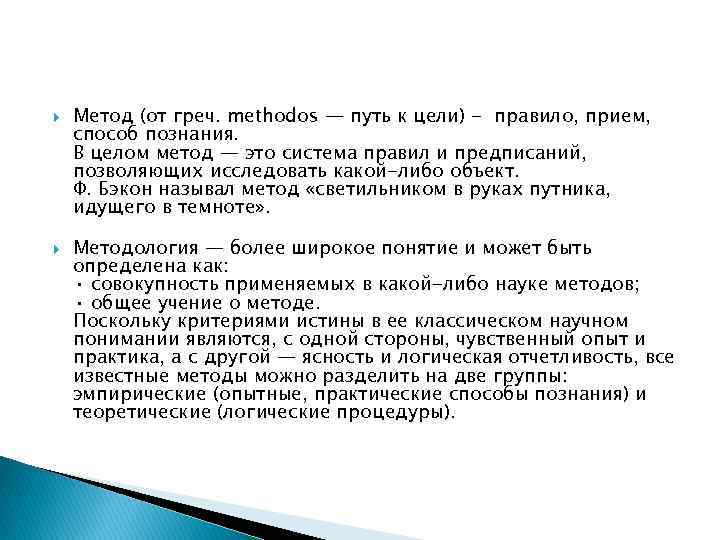 Метод (от греч. methodos — путь к цели) - правило, прием, способ познания.
В целом метод — это система правил и предписаний, позволяющих исследовать какой-либо объект.
Ф. Бэкон называл метод «светильником в руках путника, идущего в темноте».

Методология — более широкое понятие и может быть определена как:
• совокупность применяемых в какой-либо науке методов;
• общее учение о методе.
Поскольку критериями истины в ее классическом научном понимании являются, с одной стороны, чувственный опыт и практика, а с другой — ясность и логическая отчетливость, все известные методы можно разделить на две группы: эмпирические (опытные, практические способы познания) и теоретические (логические процедуры).